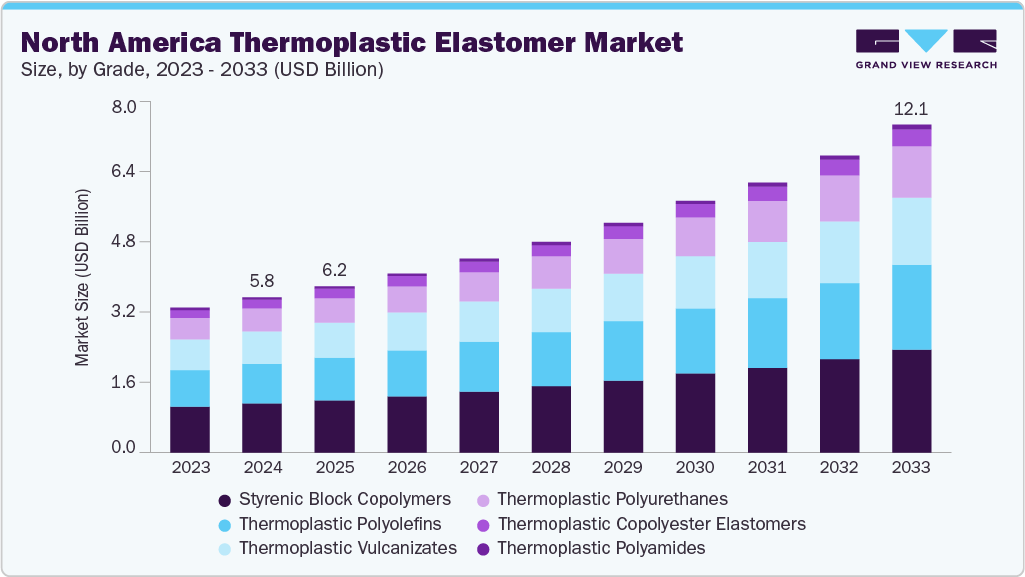 North America Thermoplastic Elastomer Market
Size, by Grade, 2023 - 2033 (USD Billion)

GRAND VIEW RESEARCH

Market Size (USD Billion)

8.0
6.4
4.8
3.2
1.6
0.0

5.8
6.2
12.1

2023 2024 2025 2026 2027 2028 2029 2030 2031 2032 2033

Styrenic Block Copolymers
Thermoplastic Polyolefins
Thermoplastic Vulcanizates
Thermoplastic Polyurethanes
Thermoplastic Copolyester Elastomers
Thermoplastic Polyamides